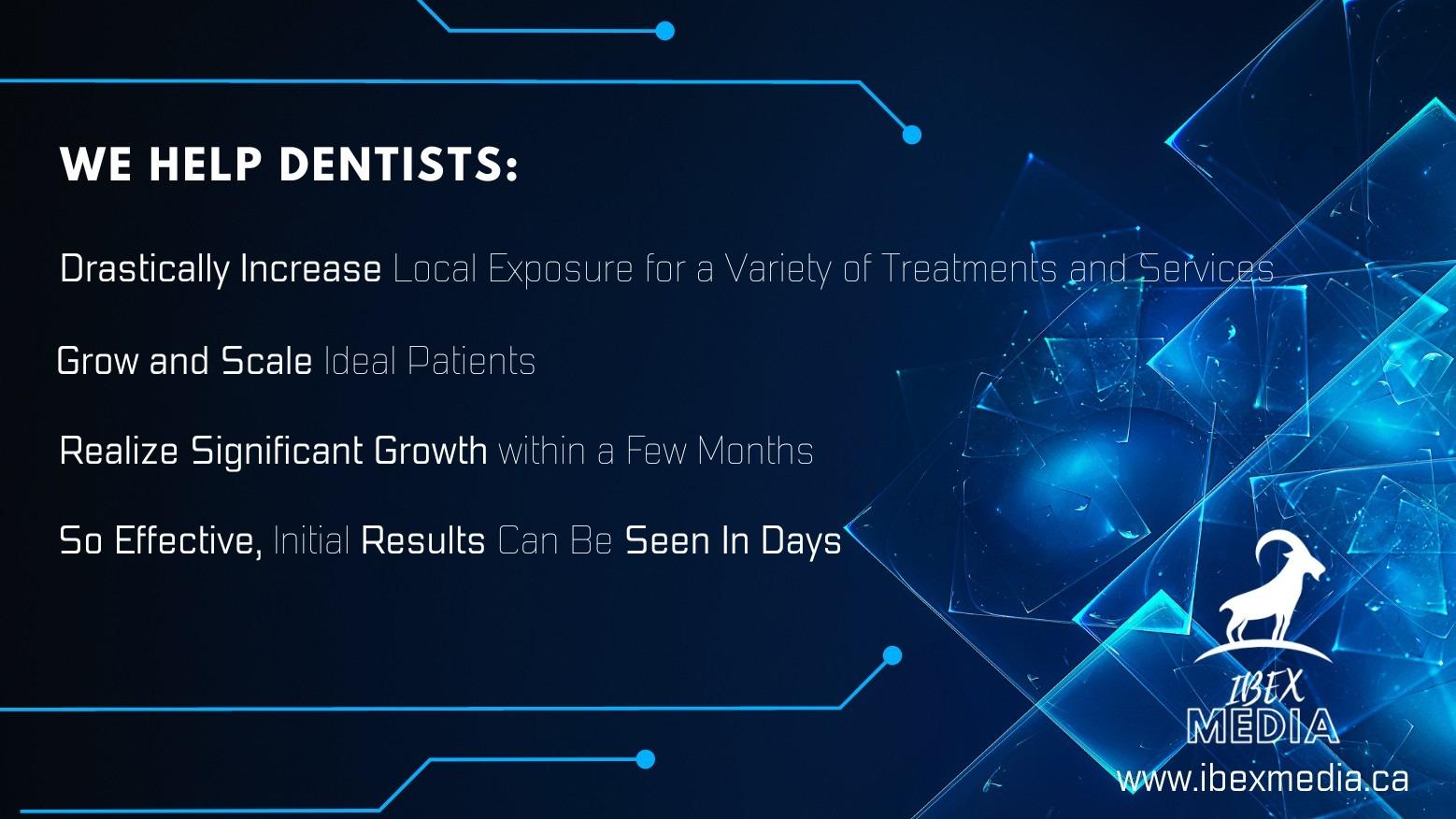 WE HELP DENTISTS:

Drastically Increase Local Exposure for a Variety of Treatments and Services

Grow and Scale Ideal Patients

Realize Significant Growth within a Few Months

So Effective, Initial Results Can Be Seen In Days

IBEX
MEDIA
www.ibexmedia.ca